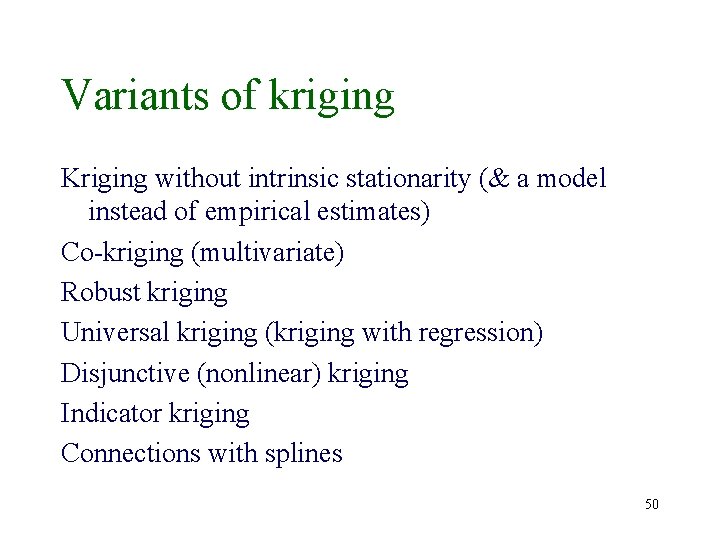 Variants of kriging

Kriging without intrinsic stationarity (& a model instead of empirical estimates)

Co-kriging (multivariate)

Robust kriging

Universal kriging (kriging with regression)

Disjunctive (nonlinear) kriging

Indicator kriging

Connections with splines

50